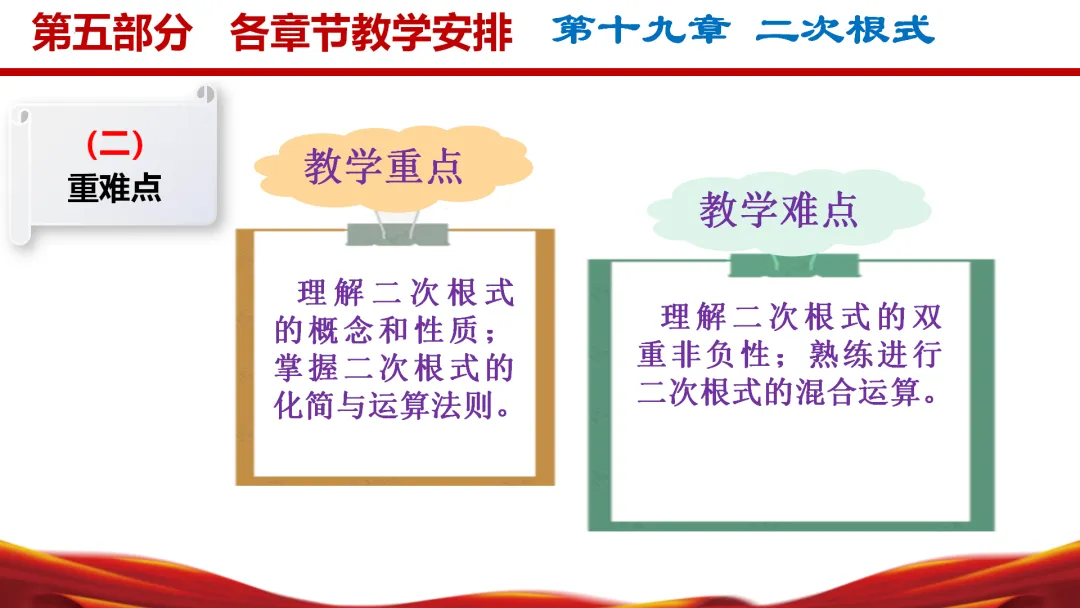 第五部分　各章节教学安排　第十九章　二次根式

（二）
重难点

教学重点

理解二次根式的概念和性质；掌握二次根式的化简与运算法则。

教学难点

理解二次根式的双重非负性；熟练进行二次根式的混合运算。